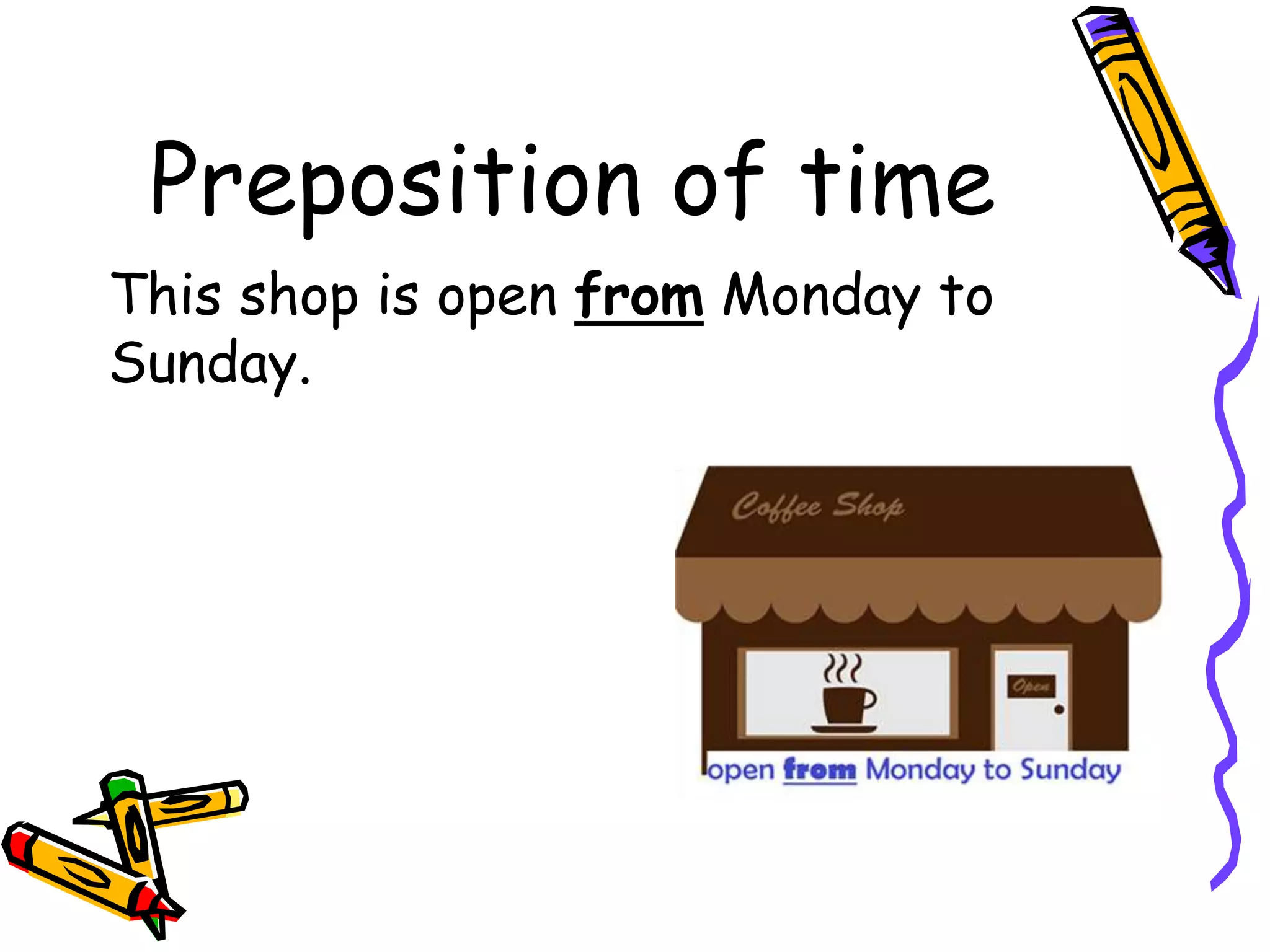 Preposition of time

This shop is open from Monday to Sunday.

Coffee Shop

Open

open from Monday to Sunday